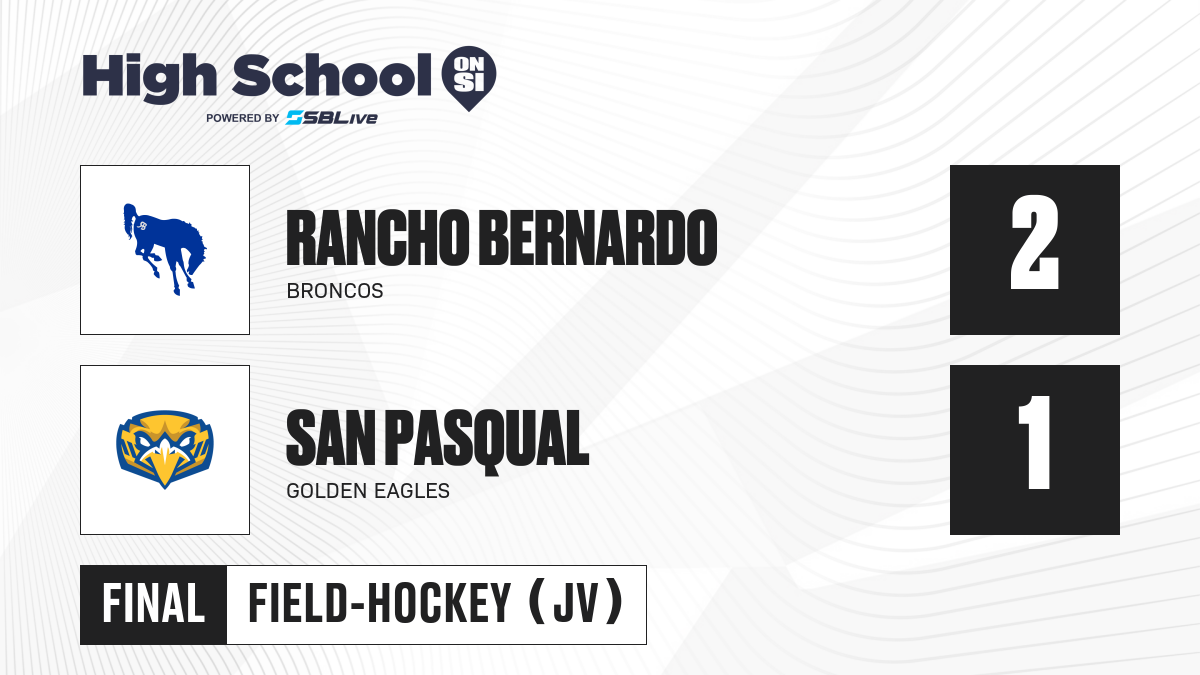 High School ON SI
POWERED BY SBLive

RANCHO BERNARDO
BRONCOS
2

SAN PASQUAL
GOLDEN EAGLES
1

FINAL FIELD-HOCKEY (JV)